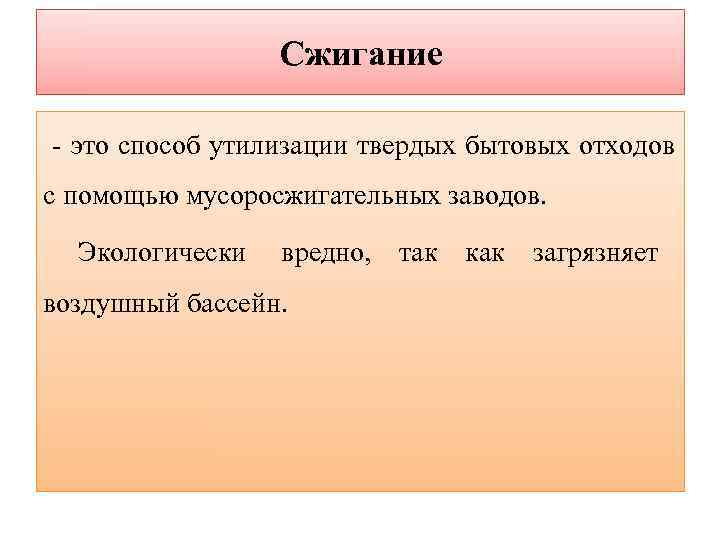 Сжигание

- это способ утилизации твердых бытовых отходов с помощью мусоросжигательных заводов.

Экологически вредно, так как загрязняет воздушный бассейн.